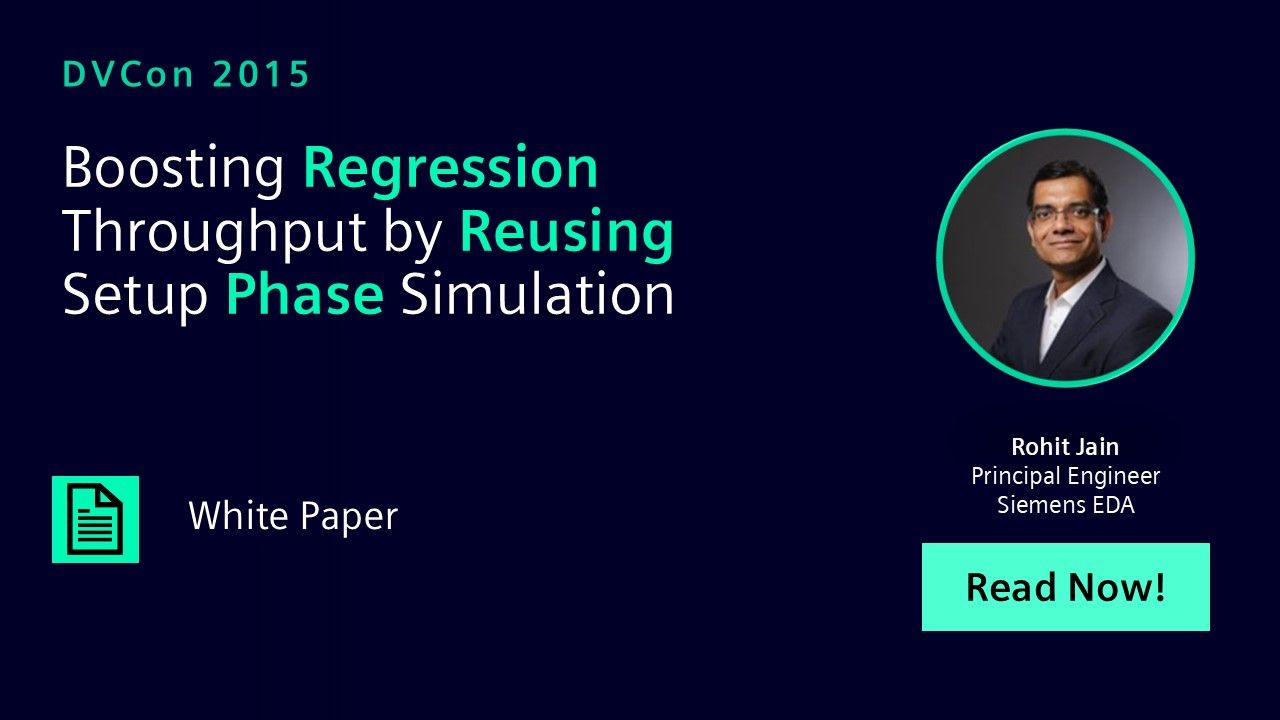 DVCon 2015

Boosting Regression Throughput by Reusing Setup Phase Simulation

White Paper

Rohit Jain
Principal Engineer
Siemens EDA

Read Now!